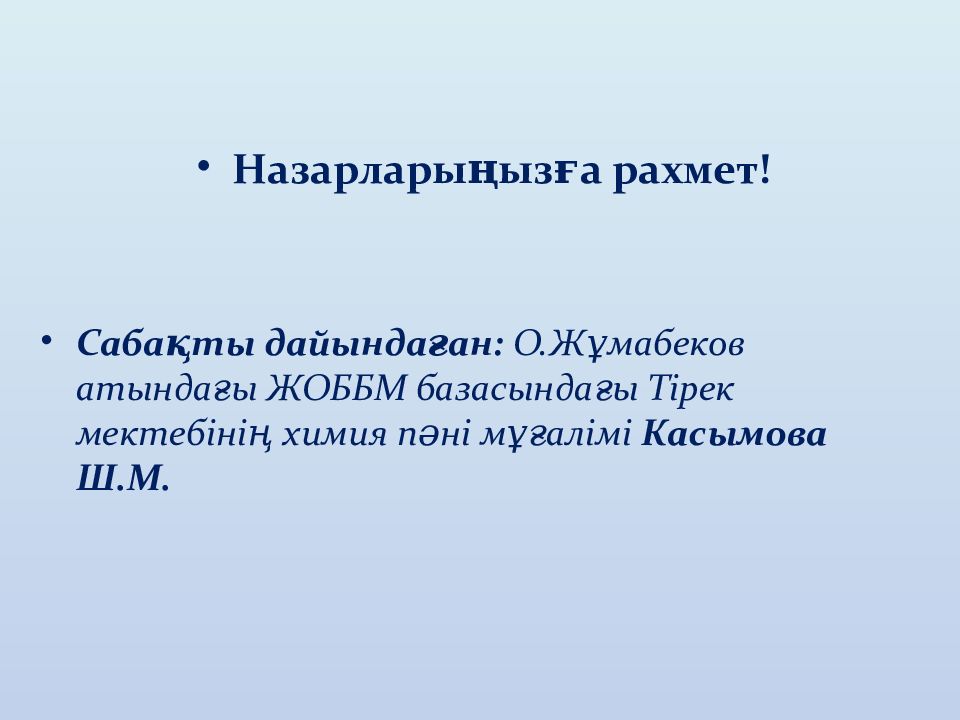 • Назарларыңызға рахмет!

• Сабақты дайындаған: О.Жұмабеков атындағы ЖОББМ базасындағы Тірек мектебінің химия пәні мұғалімі Касымова Ш.М.